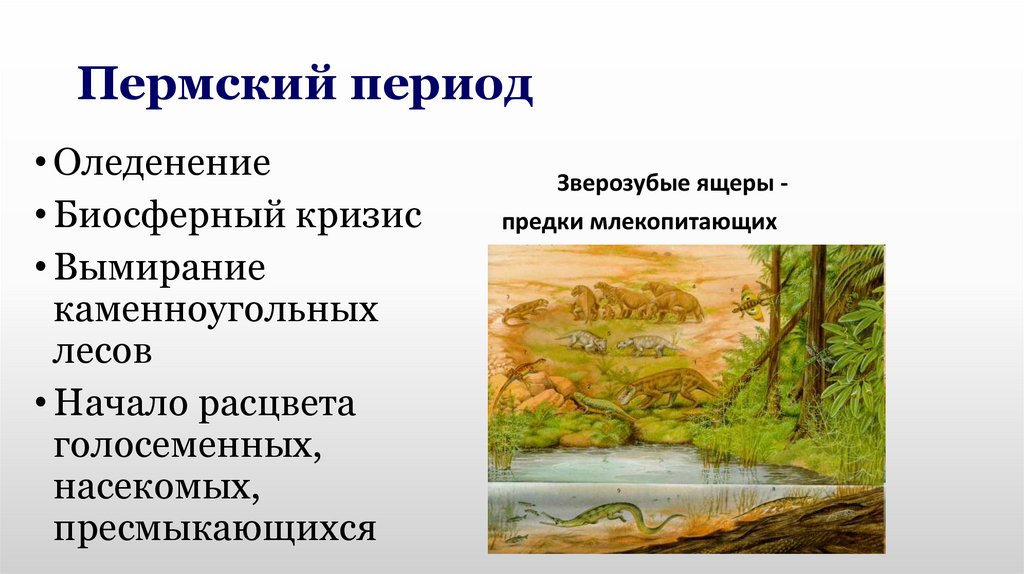 Пермский период

• Оледенение
• Биосферный кризис
• Вымирание каменноугольных лесов
• Начало расцвета голосеменных, насекомых, пресмыкающихся

Зверозубые ящеры - предки млекопитающих